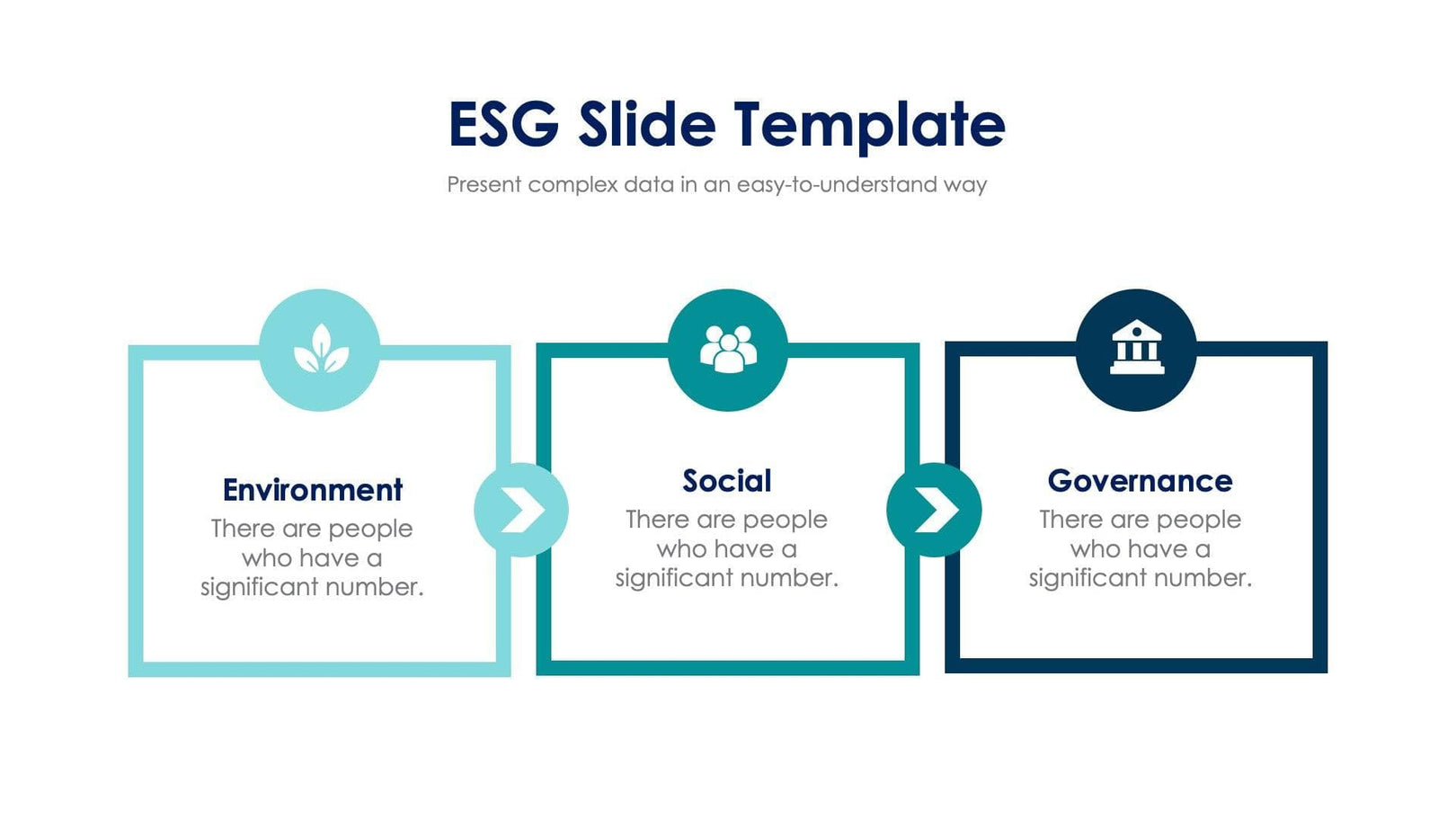 ESG Slide Template

Present complex data in an easy-to-understand way

Environment
There are people who have a significant number.

Social
There are people who have a significant number.

Governance
There are people who have a significant number.